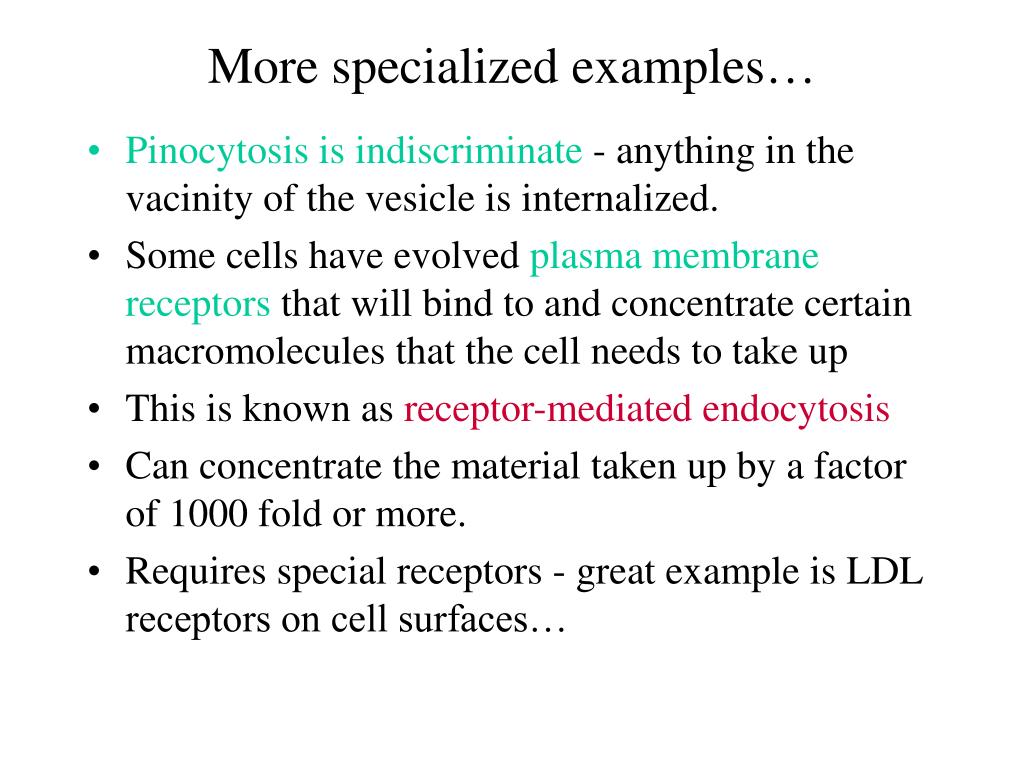 More specialized examples…

• Pinocytosis is indiscriminate - anything in the vacinity of the vesicle is internalized.
• Some cells have evolved plasma membrane receptors that will bind to and concentrate certain macromolecules that the cell needs to take up
• This is known as receptor-mediated endocytosis
• Can concentrate the material taken up by a factor of 1000 fold or more.
• Requires special receptors - great example is LDL receptors on cell surfaces…